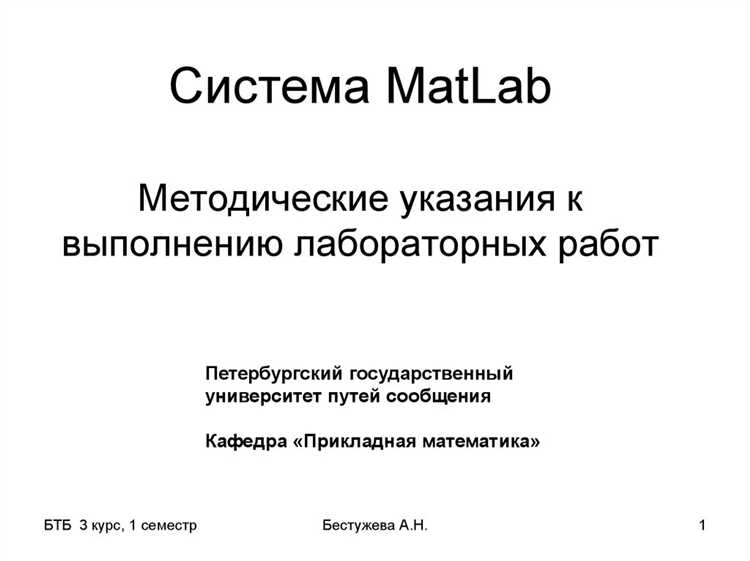 Система MatLab

Методические указания к выполнению лабораторных работ

Петербургский государственный университет путей сообщения

Кафедра «Прикладная математика»

БТБ 3 курс, 1 семестр

Бестужева А.Н.

1